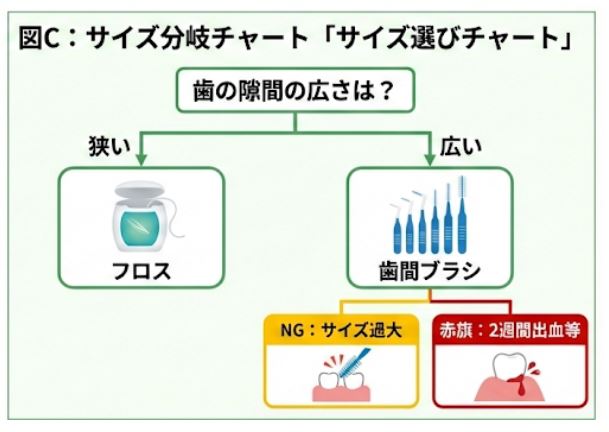 図C：サイズ分岐チャート「サイズ選びチャート」

歯の隙間の広さは？

狭い

広い

フロス

歯間ブラシ

NG：サイズ過大

赤旗：2週間出血等